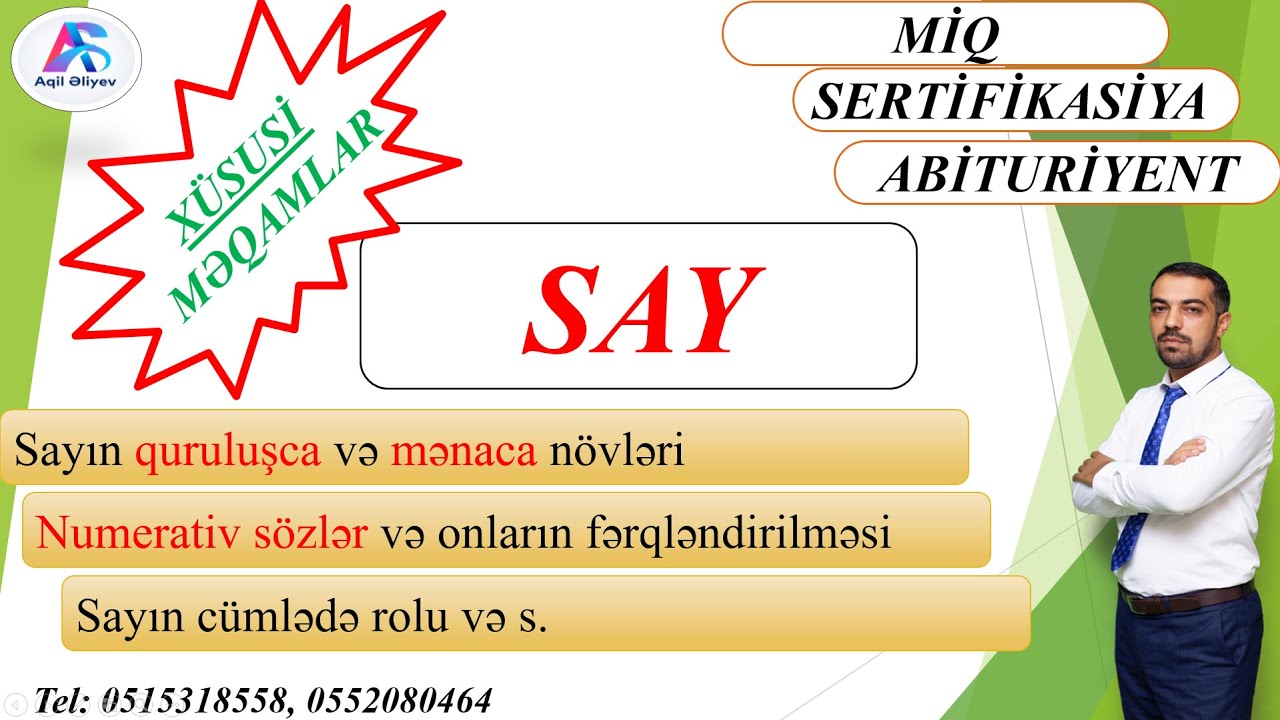 Aqil Əliyev

XÜSUSİ MƏQAMLAR

MİQ

SERTİFİKASİYA

ABİTURİYENT

SAY

Sayın quruluşca və mənaca növləri

Numerativ sözlər və onların fərqləndirilməsi

Sayın cümlədə rolu və s.

Tel: 0515318558, 0552080464